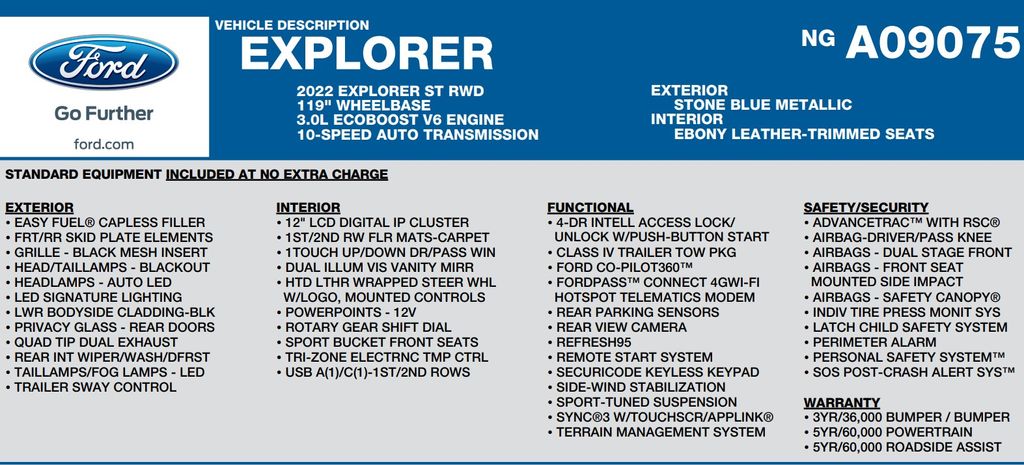 Ford
Go Further
ford.com

VEHICLE DESCRIPTION
EXPLORER

NG A09075

2022 EXPLORER ST RWD
119" WHEELBASE
3.0L ECOBOOST V6 ENGINE
10-SPEED AUTO TRANSMISSION

EXTERIOR
STONE BLUE METALLIC
INTERIOR
EBONY LEATHER-TRIMMED SEATS

STANDARD EQUIPMENT INCLUDED AT NO EXTRA CHARGE

EXTERIOR
• EASY FUEL® CAPLESS FILLER
• FRT/RR SKID PLATE ELEMENTS
• GRILLE - BLACK MESH INSERT
• HEAD/TAILLAMPS - BLACKOUT
• HEADLAMPS - AUTO LED
• LED SIGNATURE LIGHTING
• LWR BODYSIDE CLADDING-BLK
• PRIVACY GLASS - REAR DOORS
• QUAD TIP DUAL EXHAUST
• REAR INT WIPER/WASH/DFRST
• TAILLAMPS/FOG LAMPS - LED
• TRAILER SWAY CONTROL

INTERIOR
• 12" LCD DIGITAL IP CLUSTER
• 1ST/2ND RW FLR MATS-CARPET
• 1TOUCH UP/DOWN DR/PASS WIN
• DUAL ILLUM VIS VANITY MIRR
• HTD LTHR WRAPPED STEER WHL W/LOGO, MOUNTED CONTROLS
• POWERPOINTS - 12V
• ROTARY GEAR SHIFT DIAL
• SPORT BUCKET FRONT SEATS
• TRI-ZONE ELECTRNC TMP CTRL
• USB A(1)/C(1)-1ST/2ND ROWS

FUNCTIONAL
• 4-DR INTELL ACCESS LOCK/ UNLOCK W/PUSH-BUTTON START
• CLASS IV TRAILER TOW PKG
• FORD CO-PILOT360™
• FORDPASS™ CONNECT 4GWI-FI HOTSPOT TELEMATICS MODEM
• REAR PARKING SENSORS
• REAR VIEW CAMERA
• REFRESH95
• REMOTE START SYSTEM
• SECURICODE KEYLESS KEYPAD
• SIDE-WIND STABILIZATION
• SPORT-TUNED SUSPENSION
• SYNC®3 W/TOUCHSCR/APPLINK®
• TERRAIN MANAGEMENT SYSTEM

SAFETY/SECURITY
• ADVANCETRAC™ WITH RSC®
• AIRBAG-DRIVER/PASS KNEE
• AIRBAGS - DUAL STAGE FRONT
• AIRBAGS - FRONT SEAT MOUNTED SIDE IMPACT
• AIRBAGS - SAFETY CANOPY®
• INDIV TIRE PRESS MONIT SYS
• LATCH CHILD SAFETY SYSTEM
• PERIMETER ALARM
• PERSONAL SAFETY SYSTEM™
• SOS POST-CRASH ALERT SYS™

WARRANTY
• 3YR/36,000 BUMPER / BUMPER
• 5YR/60,000 POWERTRAIN
• 5YR/60,000 ROADSIDE ASSIST